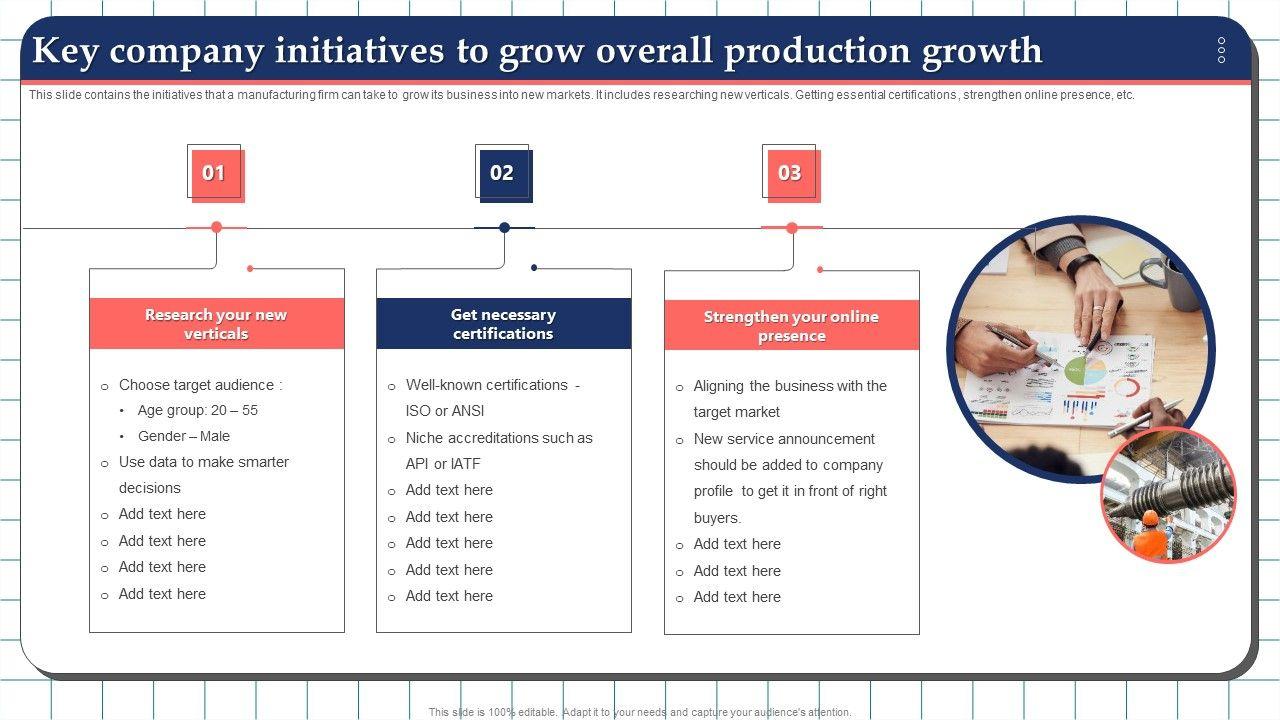 Key company initiatives to grow overall production growth

This slide contains the initiatives that a manufacturing firm can take to grow its business into new markets. It includes researching new verticals. Getting essential certifications, strengthen online presence, etc.

01

Research your new verticals

- Choose target audience :
  - Age group: 20 – 55
  - Gender – Male
- Use data to make smarter decisions
- Add text here
- Add text here
- Add text here
- Add text here

02

Get necessary certifications

- Well-known certifications - ISO or ANSI
- Niche accreditations such as API or IATF
- Add text here
- Add text here
- Add text here
- Add text here
- Add text here

03

Strengthen your online presence

- Aligning the business with the target market
- New service announcement should be added to company profile to get it in front of right buyers.
- Add text here
- Add text here
- Add text here

This slide is 100% editable. Adapt it to your needs and capture your audience's attention.